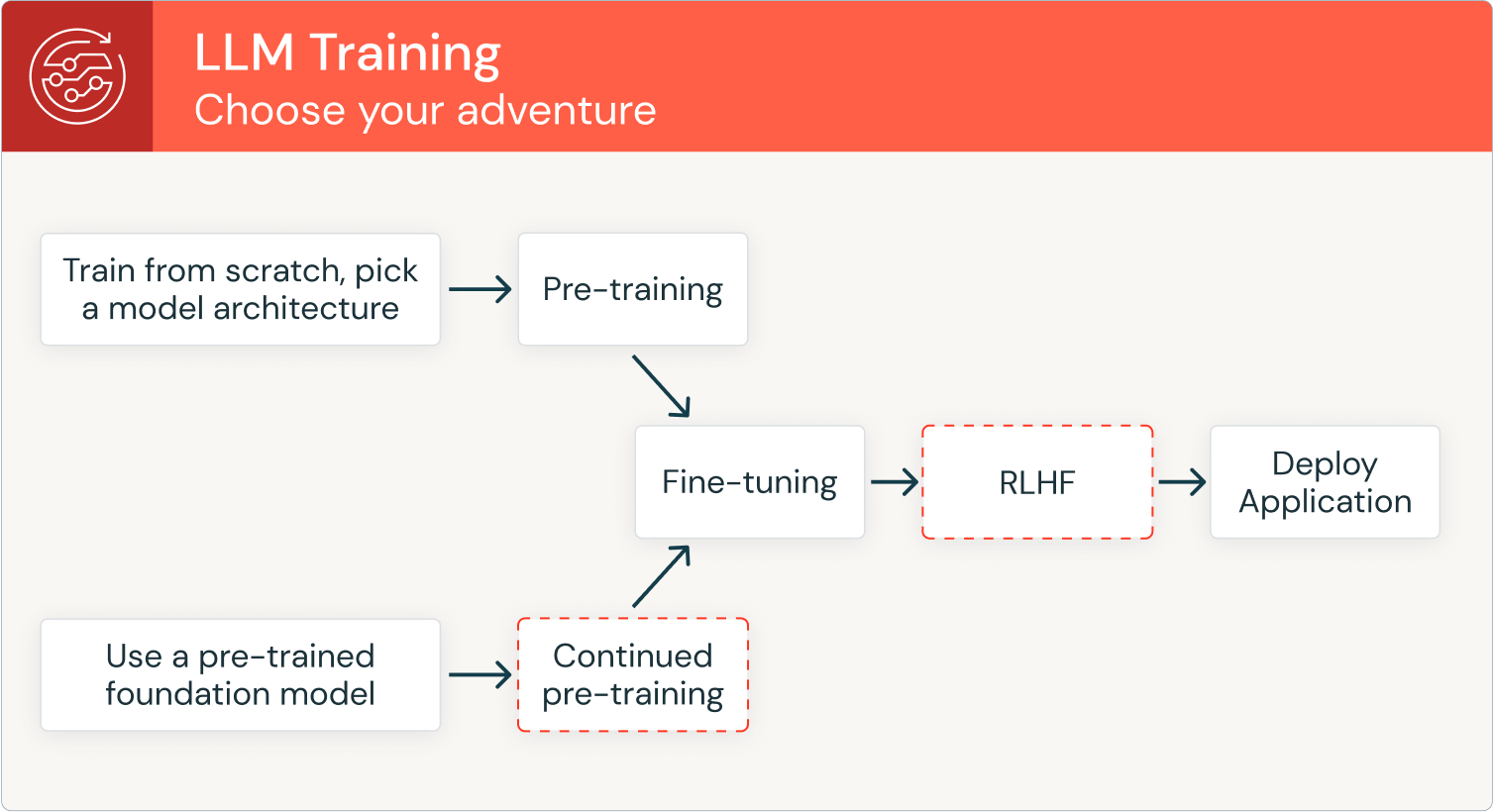 LLM Training
Choose your adventure

Train from scratch, pick a model architecture

Pre-training

Fine-tuning

RLHF

Deploy Application

Use a pre-trained foundation model

Continued pre-training